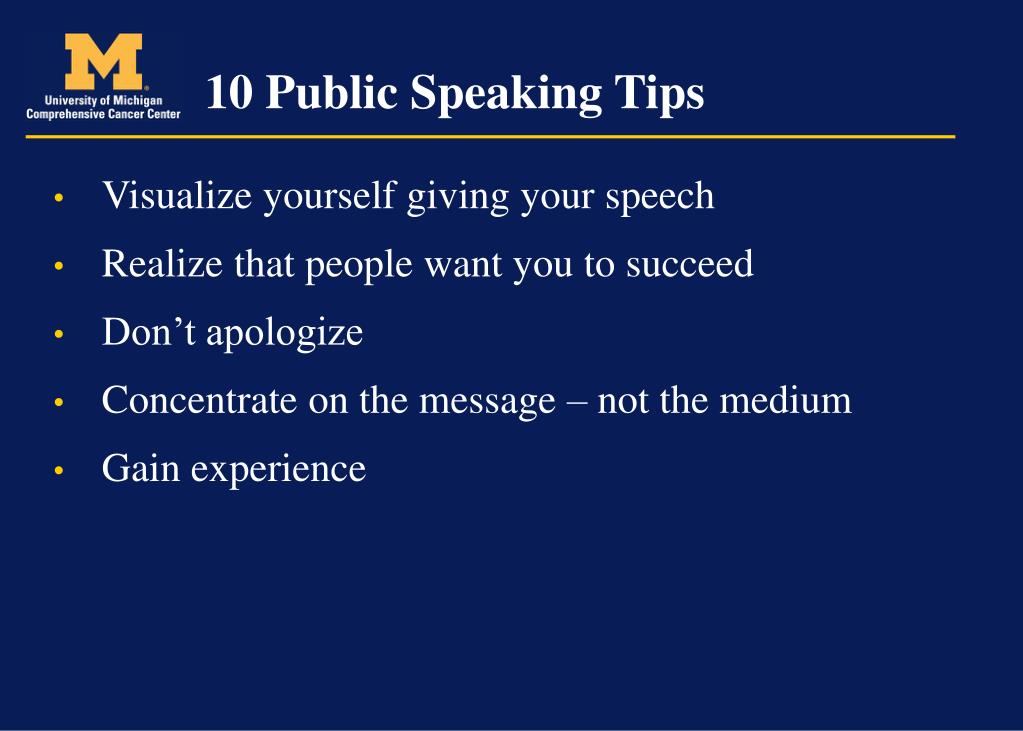 M
University of Michigan
Comprehensive Cancer Center

10 Public Speaking Tips

• Visualize yourself giving your speech
• Realize that people want you to succeed
• Don’t apologize
• Concentrate on the message – not the medium
• Gain experience